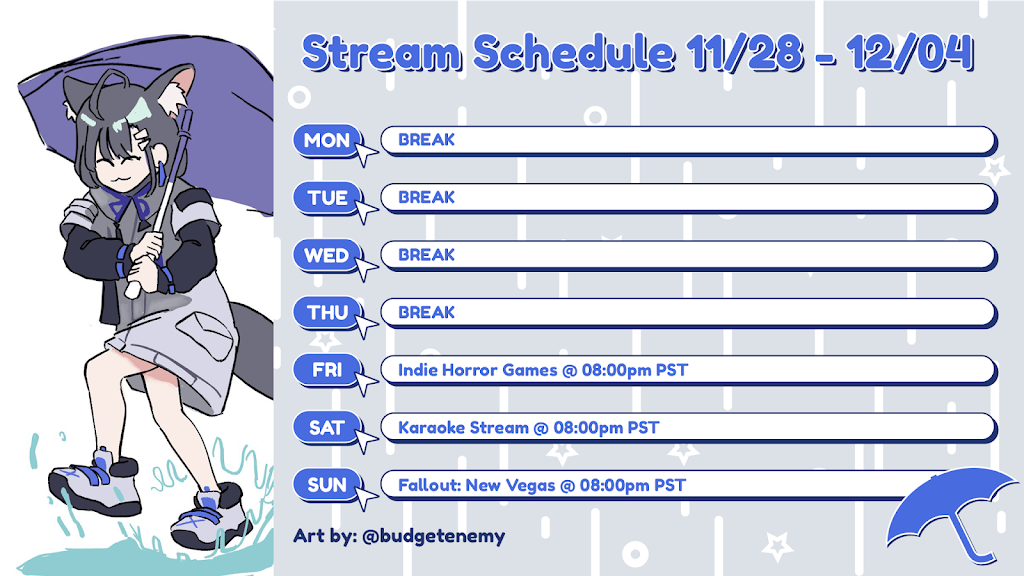 Stream Schedule 11/28 - 12/04

MON BREAK

TUE BREAK

WED BREAK

THU BREAK

FRI Indie Horror Games @ 08:00pm PST

SAT Karaoke Stream @ 08:00pm PST

SUN Fallout: New Vegas @ 08:00pm PST

Art by: @budgetenemy